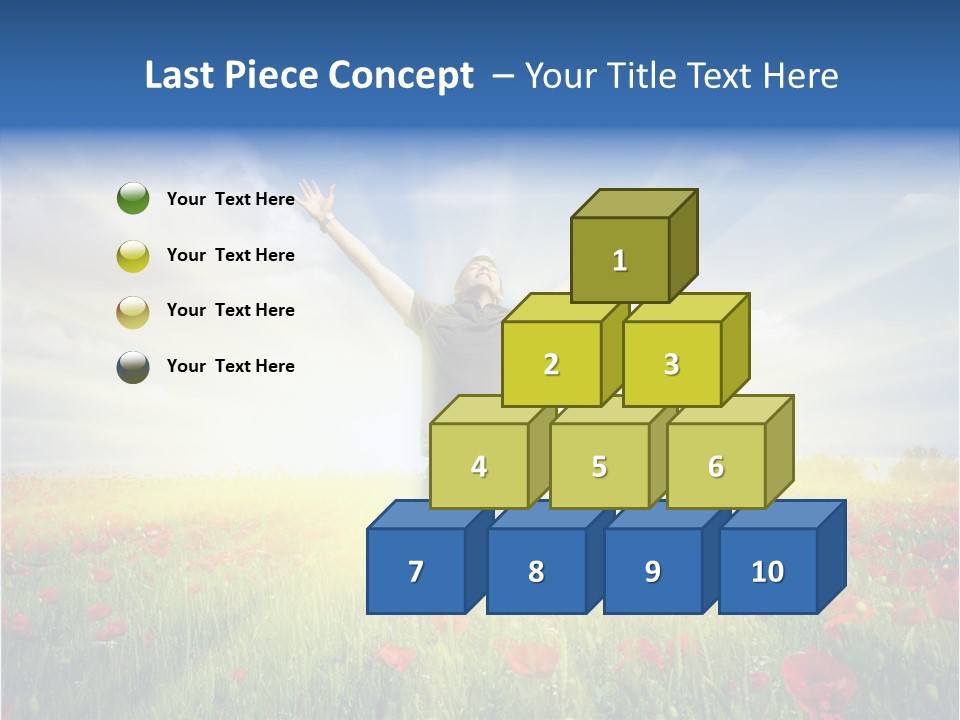 Last Piece Concept – Your Title Text Here

Your Text Here

Your Text Here

Your Text Here

Your Text Here

1

2

3

4

5

6

7

8

9

10